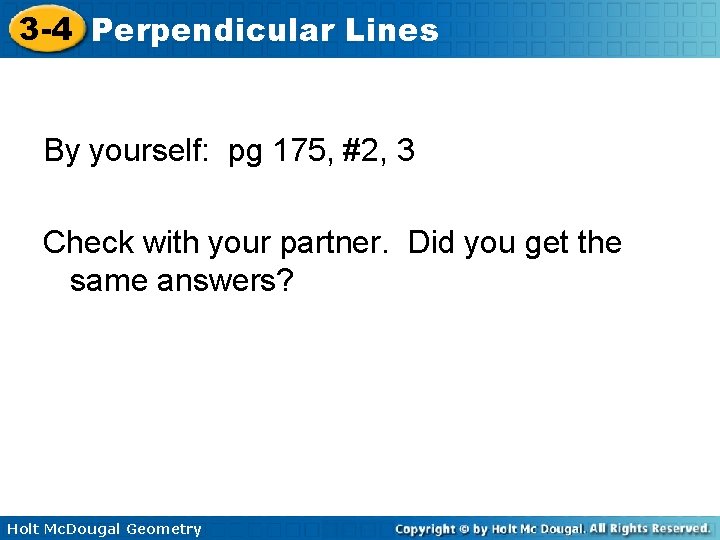 3-4 Perpendicular Lines

By yourself: pg 175, #2, 3

Check with your partner. Did you get the same answers?

Holt McDougal Geometry

Copyright © by Holt Mc Dougal. All Rights Reserved.